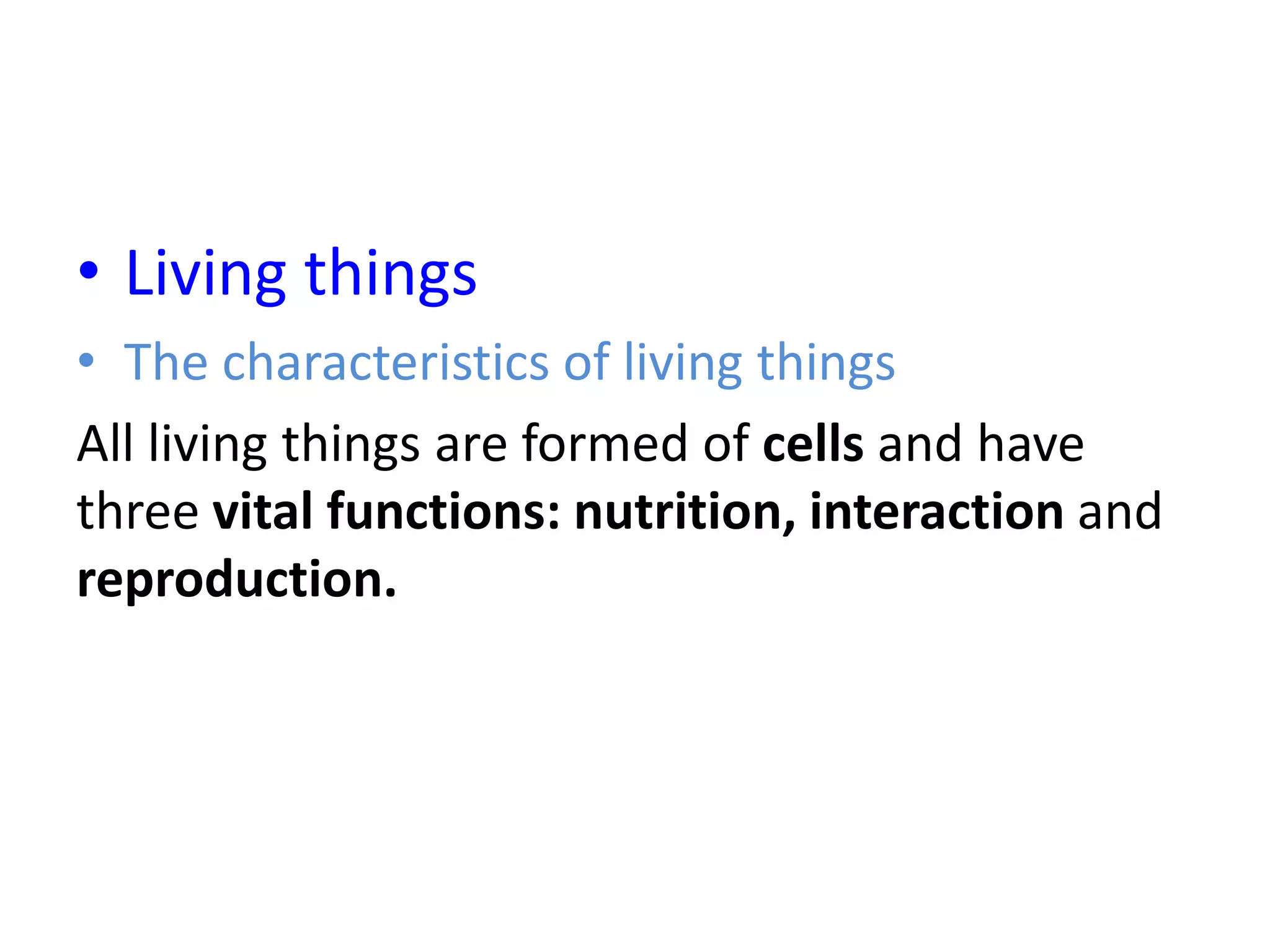 • Living things

• The characteristics of living things

All living things are formed of cells and have three vital functions: nutrition, interaction and reproduction.